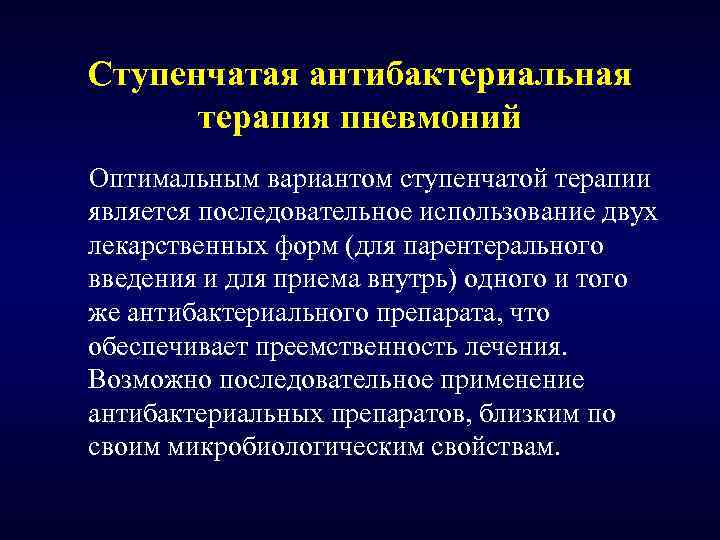 Ступенчатая антибактериальная терапия пневмоний

Оптимальным вариантом ступенчатой терапии является последовательное использование двух лекарственных форм (для парентерального введения и для приема внутрь) одного и того же антибактериального препарата, что обеспечивает преемственность лечения. Возможно последовательное применение антибактериальных препаратов, близким по своим микробиологическим свойствам.